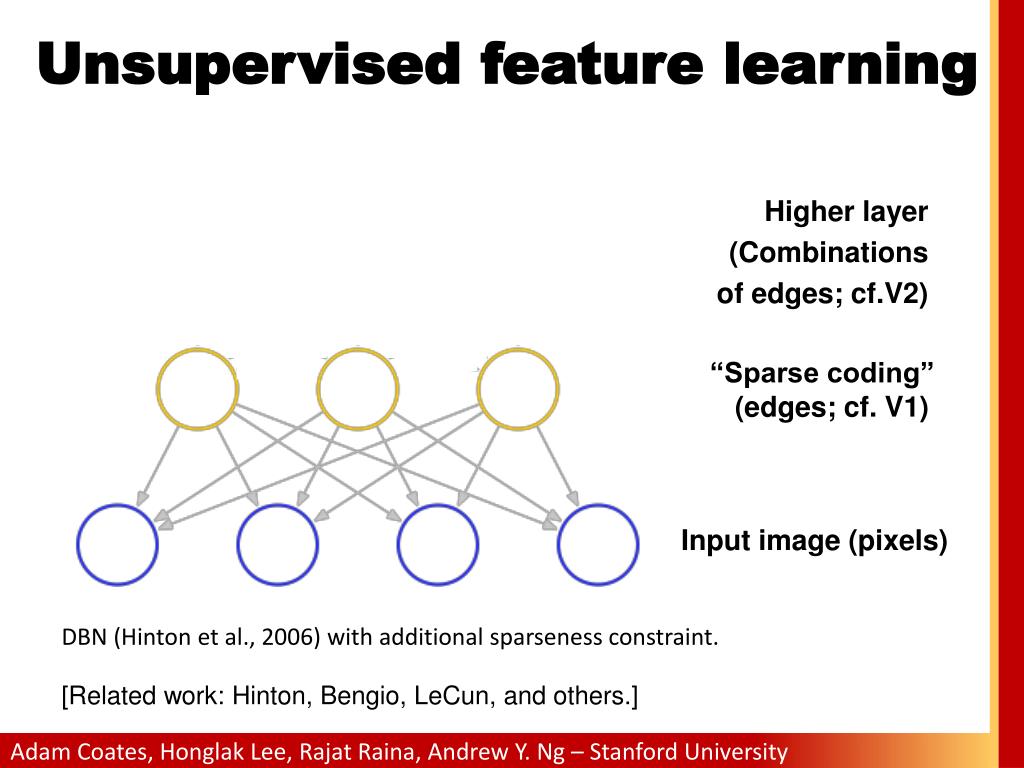 Unsupervised feature learning

Higher layer (Combinations of edges; cf.V2)

“Sparse coding” (edges; cf. V1)

Input image (pixels)

DBN (Hinton et al., 2006) with additional sparseness constraint.

[Related work: Hinton, Bengio, LeCun, and others.]

Adam Coates, Honglak Lee, Rajat Raina, Andrew Y. Ng – Stanford University